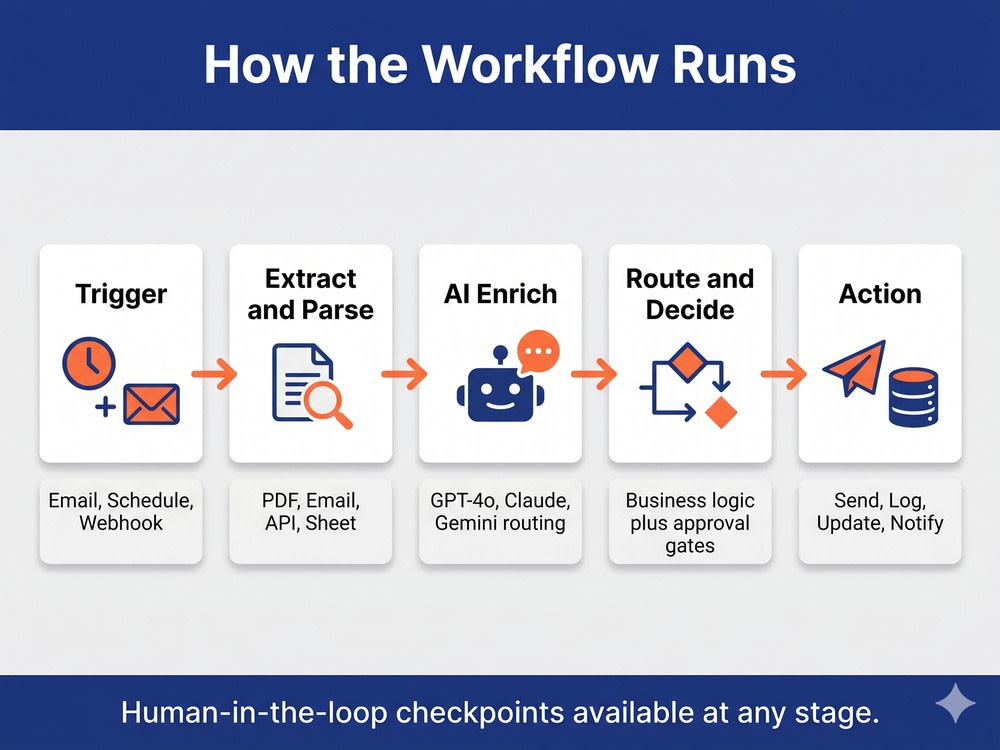 How the Workflow Runs

Trigger

Email, Schedule, Webhook

Extract and Parse

PDF, Email, API, Sheet

AI Enrich

GPT-4o, Claude, Gemini routing

Route and Decide

Business logic plus approval gates

Action

Send, Log, Update, Notify

Human-in-the-loop checkpoints available at any stage.